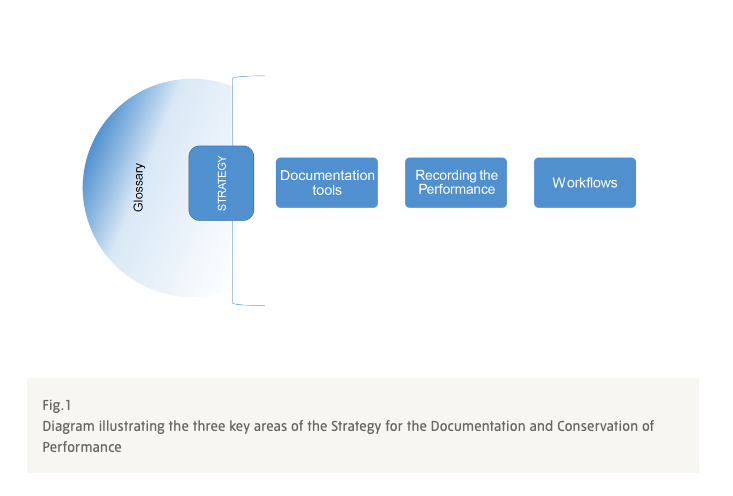 Glossary

STRATEGY

Documentation tools

Recording the Performance

Workflows

Fig.1
Diagram illustrating the three key areas of the Strategy for the Documentation and Conservation of Performance